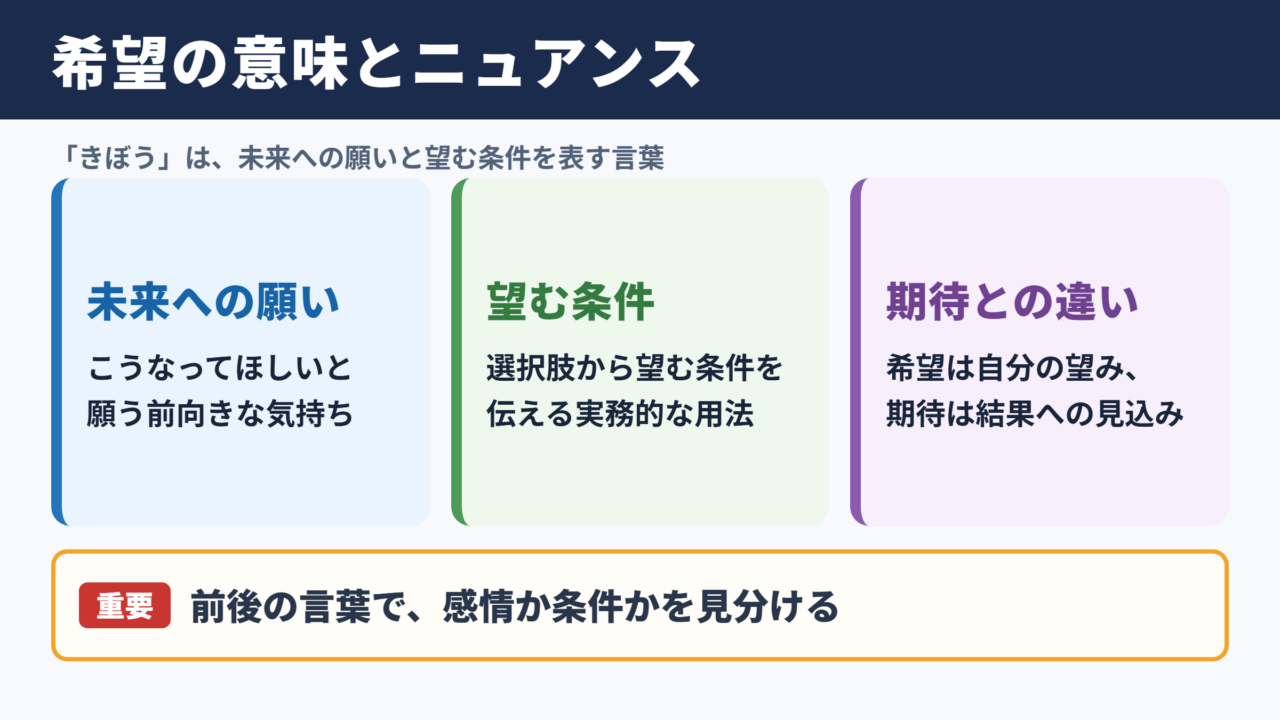 希望の意味とニュアンス

「きぼう」は、未来への願いと望む条件を表す言葉

未来への願い

こうなってほしいと願う前向きな気持ち

望む条件

選択肢から望む条件を伝える実務的な用法

期待との違い

希望は自分の望み、期待は結果への見込み

重要

前後の言葉で、感情か条件かを見分ける